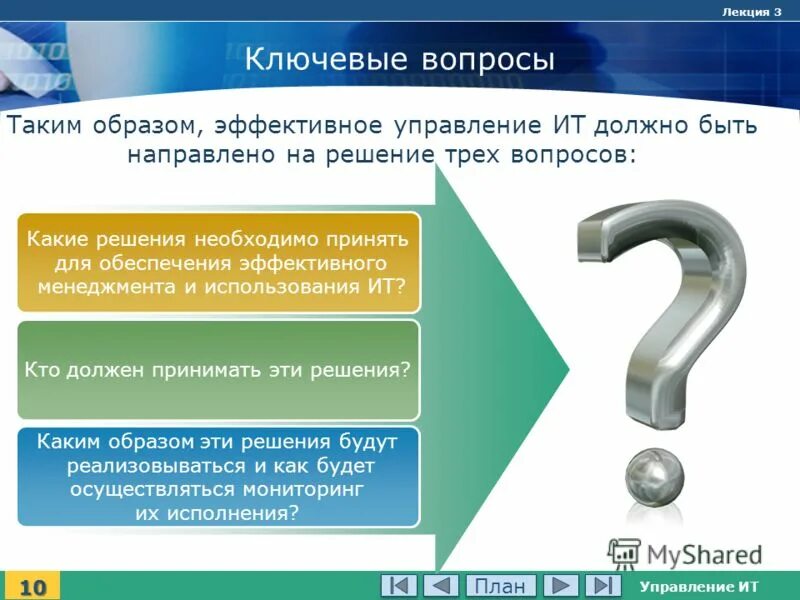 Лекция 3

Ключевые вопросы

Таким образом, эффективное управление ИТ должно быть направлено на решение трех вопросов:

Какие решения необходимо принять для обеспечения эффективного менеджмента и использования ИТ?

Кто должен принимать эти решения?

Каким образом эти решения будут реализовываться и как будет осуществляться мониторинг их исполнения?

MyShared

10

План

Управление ИТ